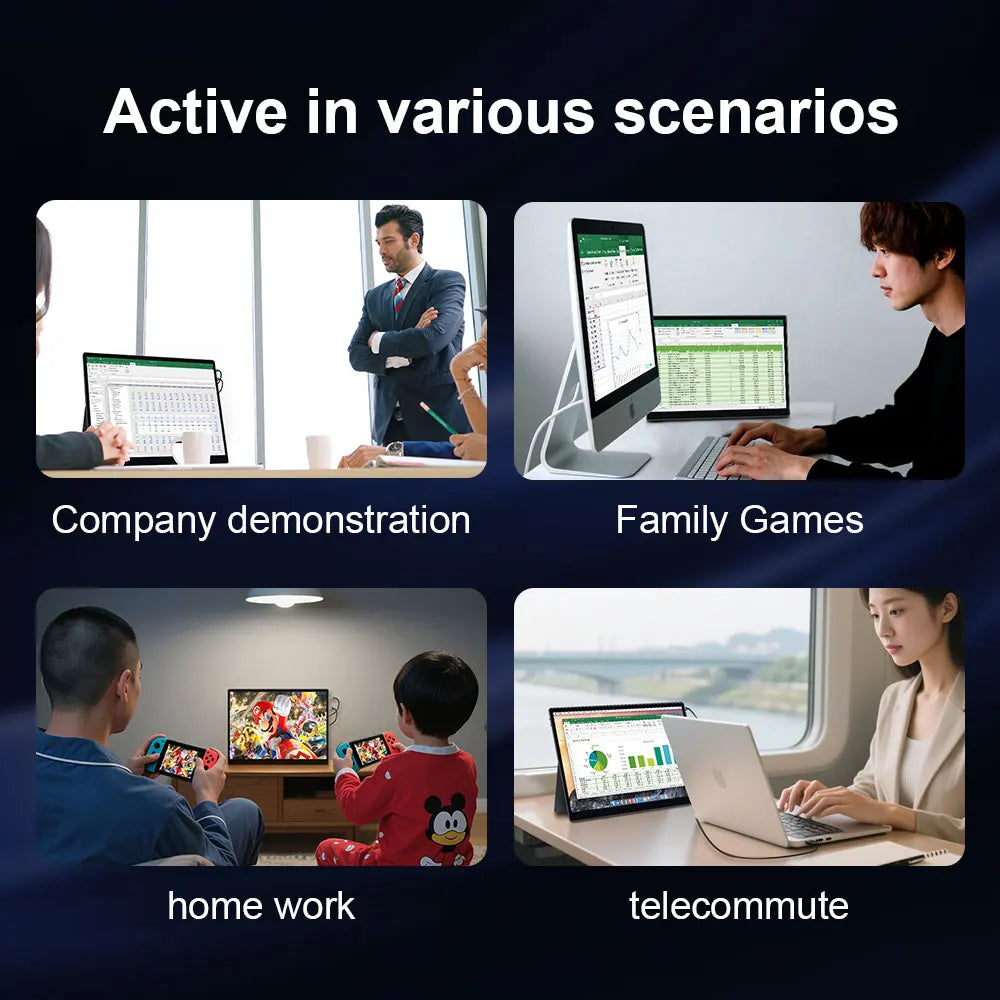 Active in various scenarios

Company demonstration

Family Games

home work

telecommute